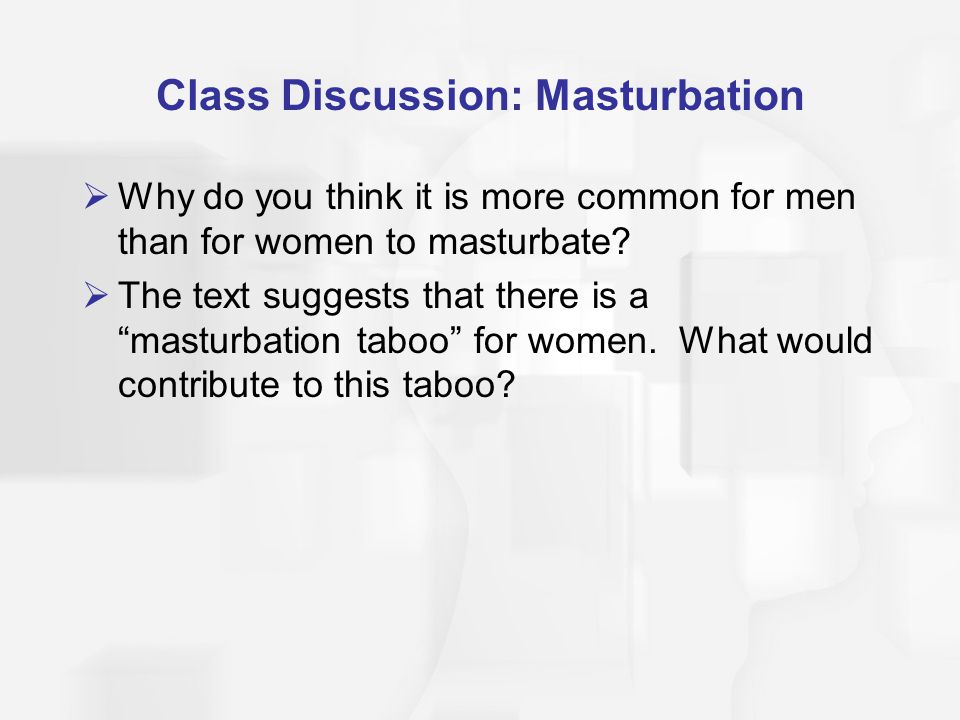 Class Discussion: Masturbation

➢ Why do you think it is more common for men than for women to masturbate?

➢ The text suggests that there is a “masturbation taboo” for women. What would contribute to this taboo?